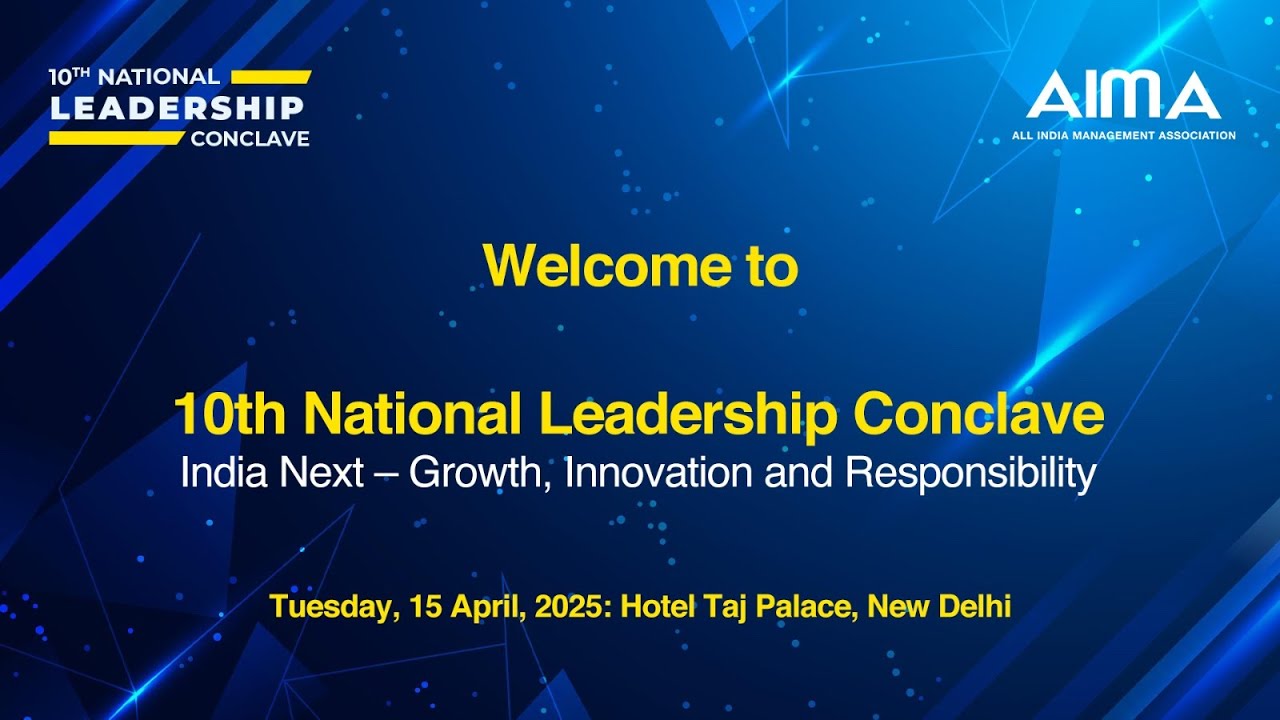 10TH NATIONAL
LEADERSHIP
CONCLAVE

AIMA
ALL INDIA MANAGEMENT ASSOCIATION

Welcome to

10th National Leadership Conclave
India Next – Growth, Innovation and Responsibility

Tuesday, 15 April, 2025: Hotel Taj Palace, New Delhi